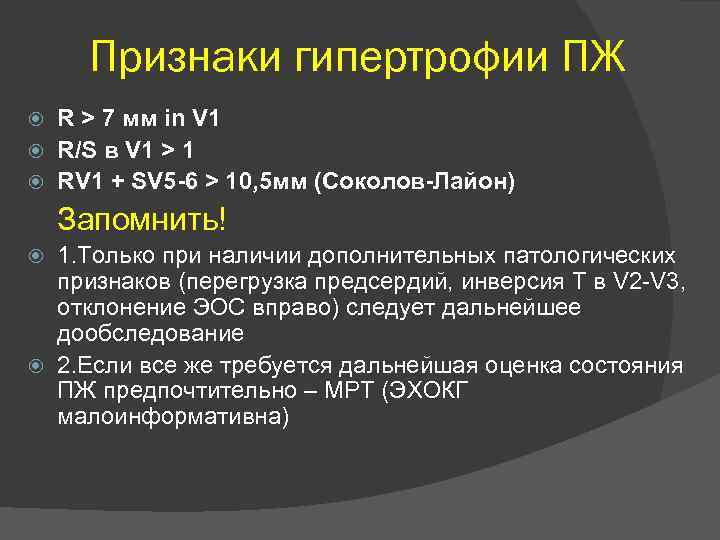 Признаки гипертрофии ПЖ

R > 7 мм in V1
R/S в V1 > 1
RV1 + SV5-6 > 10,5мм (Соколов-Лайон)

Запомнить!

1.Только при наличии дополнительных патологических признаков (перегрузка предсердий, инверсия Т в V2-V3, отклонение ЭОС вправо) следует дальнейшее дообследование

2.Если все же требуется дальнейшая оценка состояния ПЖ предпочтительно – МРТ (ЭХОКГ малоинформативна)